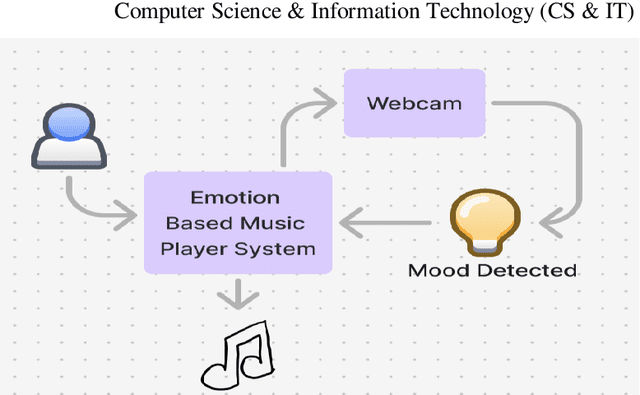 Computer Science & Information Technology (CS & IT)

Webcam

Emotion Based Music Player System

Mood Detected